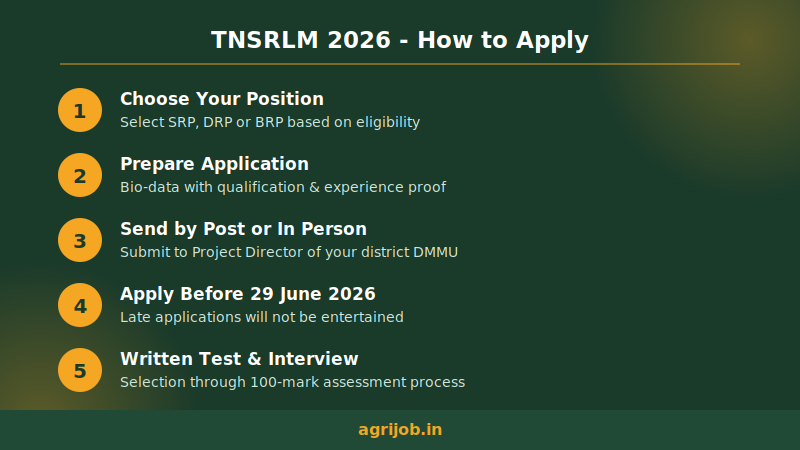 TNSRLM 2026 - How to Apply

1 Choose Your Position
Select SRP, DRP or BRP based on eligibility

2 Prepare Application
Bio-data with qualification & experience proof

3 Send by Post or In Person
Submit to Project Director of your district DMMU

4 Apply Before 29 June 2026
Late applications will not be entertained

5 Written Test & Interview
Selection through 100-mark assessment process

agrijob.in